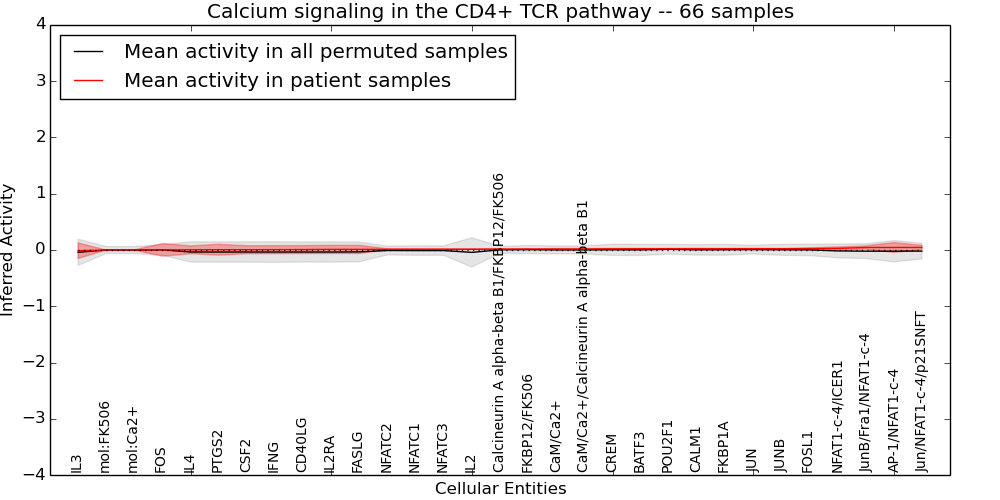 Calcium signaling in the CD4+ TCR pathway -- 66 samples

Mean activity in all permuted samples
Mean activity in patient samples

Inferred Activity

4
3
2
1
0
−1
−2
−3
−4

IL3
mol:FK506
mol:Ca2+
FOS
IL4
PTGS2
CSF2
IFNG
CD40LG
IL2RA
FASLG
NFATC2
NFATC1
NFATC3
IL2
Calcineurin A alpha-beta B1/FKBP12/FK506
FKBP12/FK506
CaM/Ca2+
CaM/Ca2+/Calcineurin A alpha-beta B1
CREM
BATF3
POU2F1
CALM1
FKBP1A
JUN
JUNB
FOSL1
NFAT1-c-4/ICER1
JunB/Fra1/NFAT1-c-4
AP-1/NFAT1-c-4
Jun/NFAT1-c-4/p21SNFT

Cellular Entities